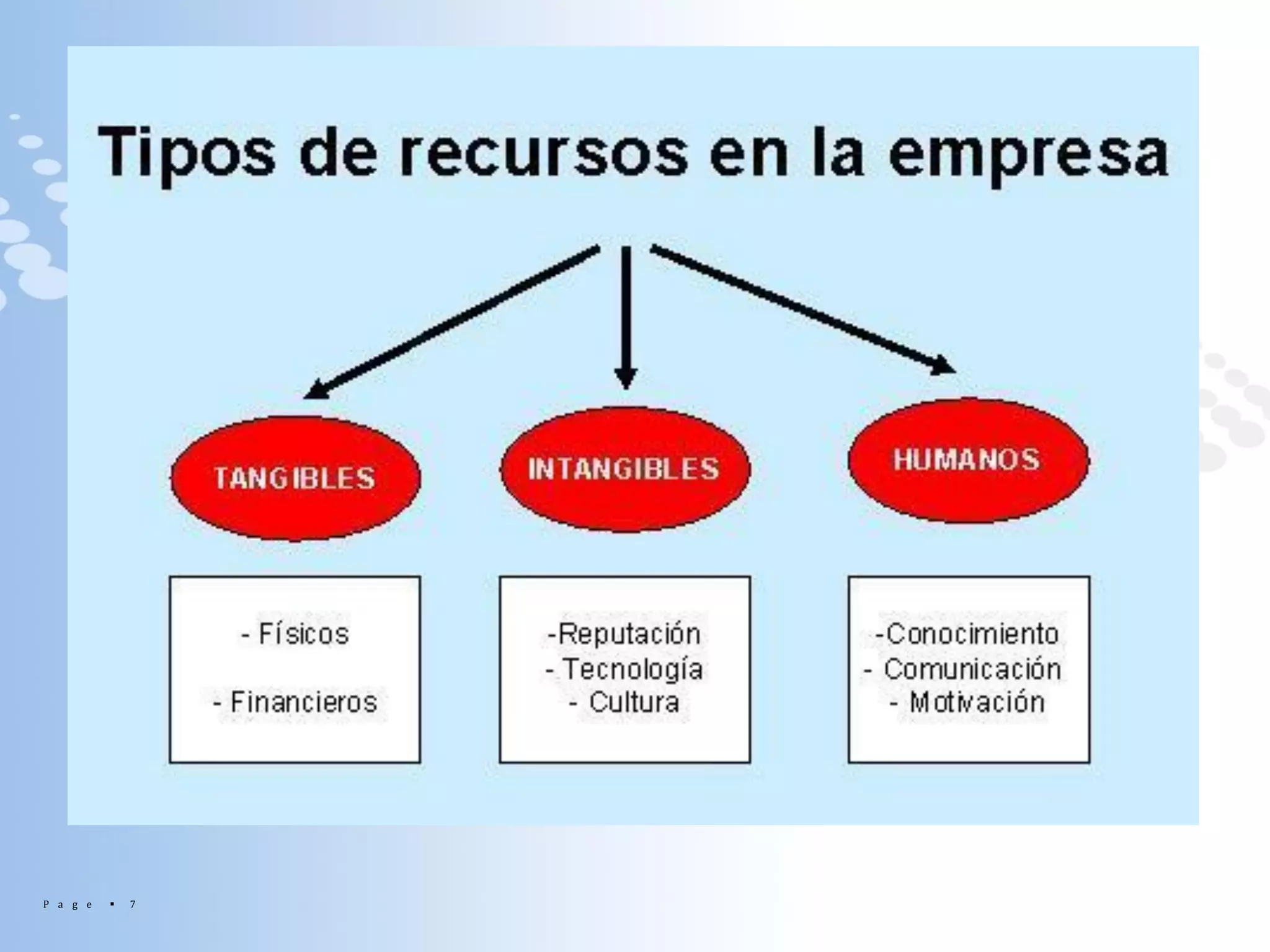 Tipos de recursos en la empresa

TANGIBLES

INTANGIBLES

HUMANOS

- Físicos

- Financieros

-Reputación
- Tecnología
- Cultura

-Conocimiento
- Comunicación
- Motivación

Page ▪ 7